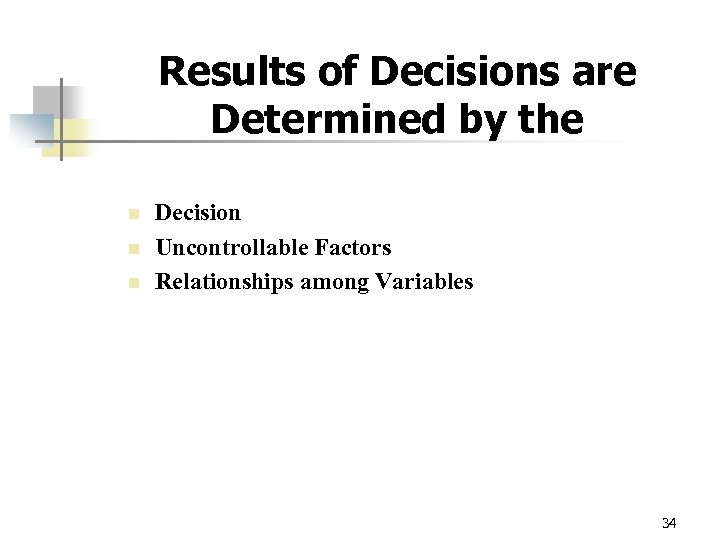 Results of Decisions are Determined by the

- Decision
- Uncontrollable Factors
- Relationships among Variables

34